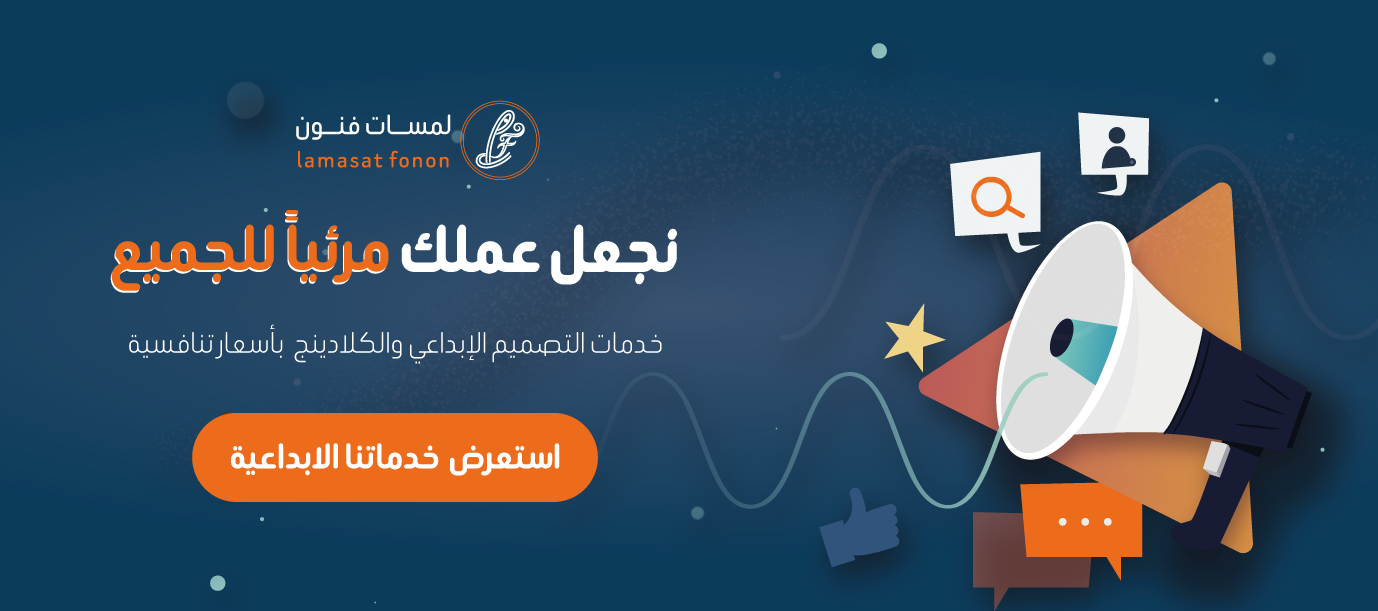 لمسات فنون
lamasat fonon

نجعل عملك مرئياً للجميع

خدمات التصميم الإبداعي والكلادينج بأسعار تنافسية

استعرض خدماتنا الابداعية